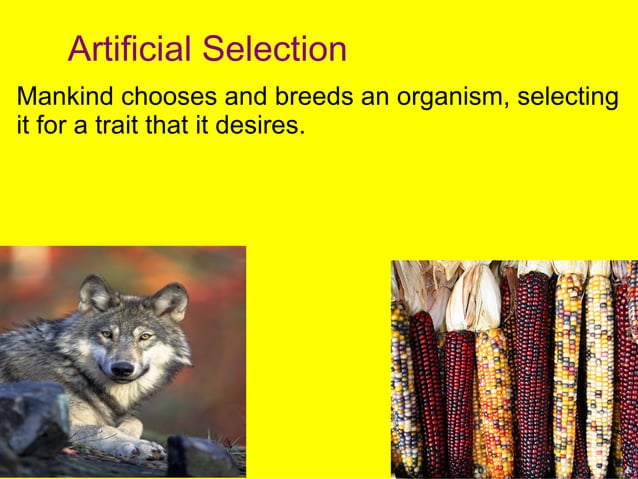 Artificial Selection

Mankind chooses and breeds an organism, selecting it for a trait that it desires.